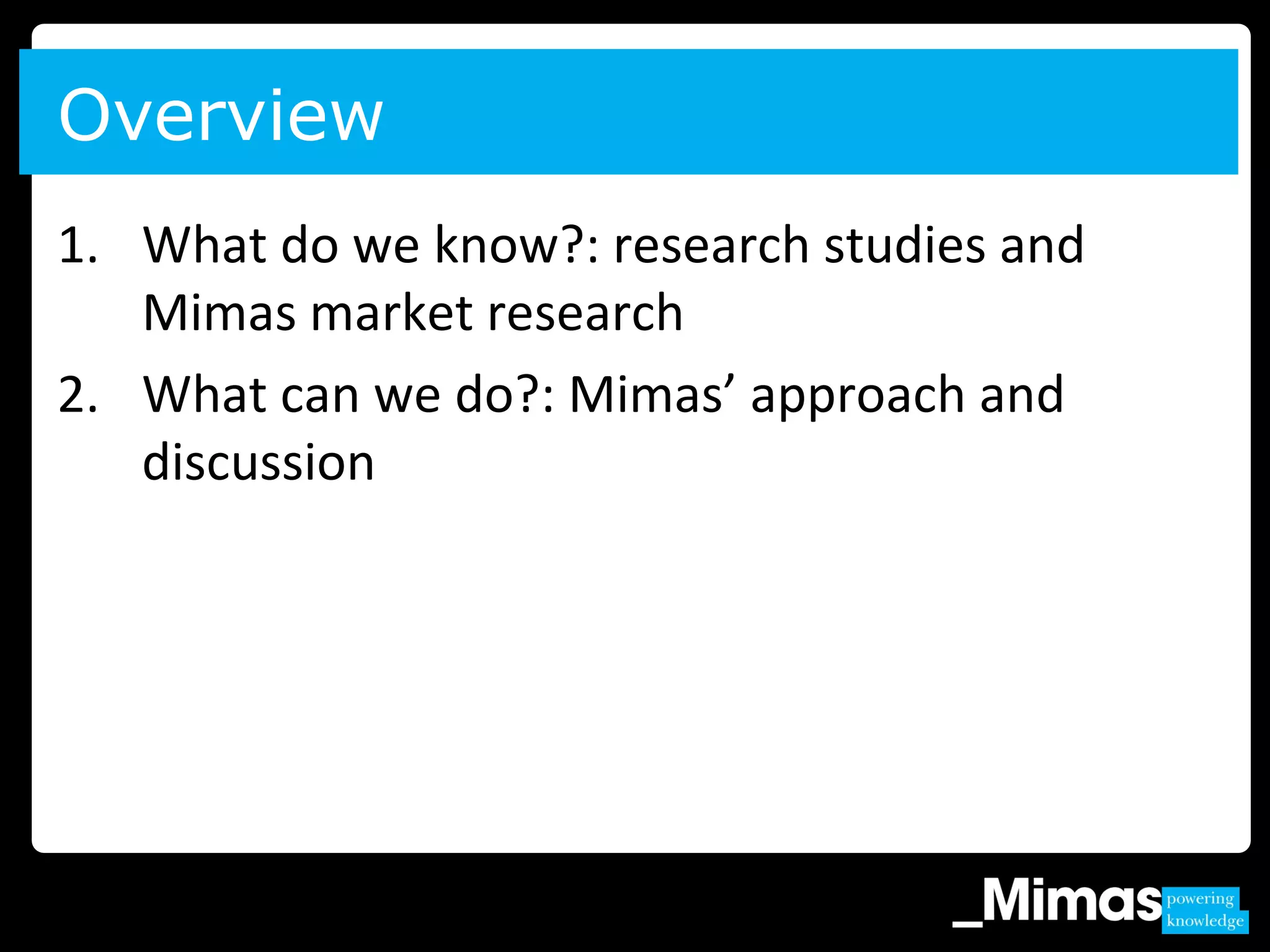 Overview

1. What do we know?: research studies and Mimas market research
2. What can we do?: Mimas’ approach and discussion

_Mimas powering knowledge